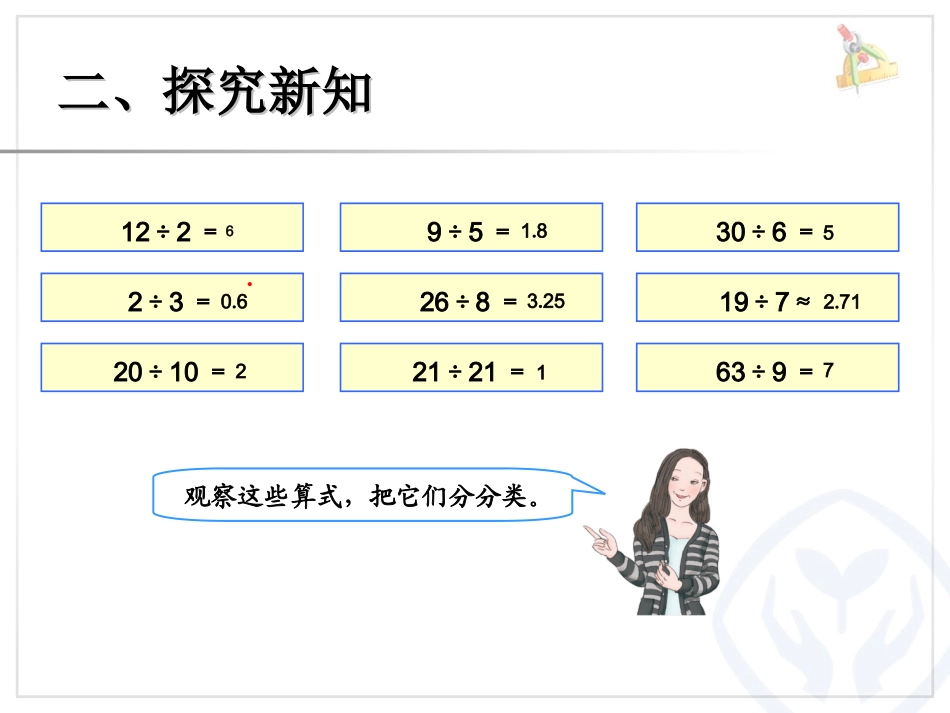 二、探究新知

$12 \div 2 = 6$

$9 \div 5 = 1.8$

$30 \div 6 = 5$

$2 \div 3 = 0.\dot{6}$

$26 \div 8 = 3.25$

$19 \div 7 \approx 2.71$

$20 \div 10 = 2$

$21 \div 21 = 1$

$63 \div 9 = 7$

观察这些算式，把它们分分类。